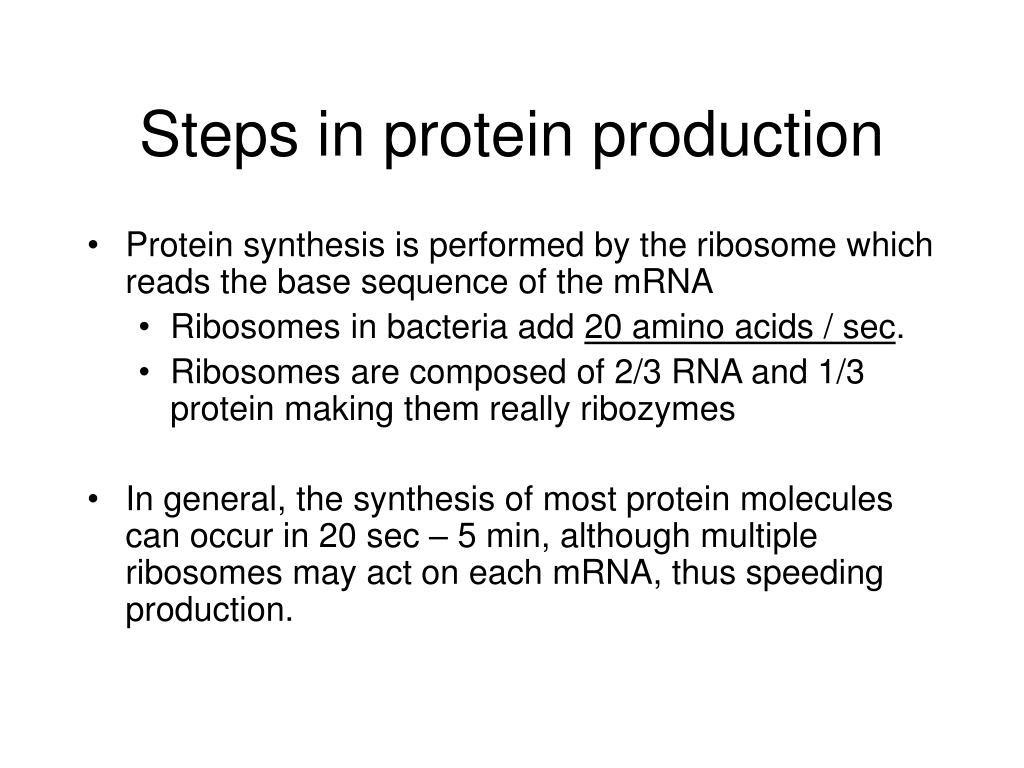 Steps in protein production

• Protein synthesis is performed by the ribosome which reads the base sequence of the mRNA
  • Ribosomes in bacteria add 20 amino acids / sec.
  • Ribosomes are composed of 2/3 RNA and 1/3 protein making them really ribozymes

• In general, the synthesis of most protein molecules can occur in 20 sec – 5 min, although multiple ribosomes may act on each mRNA, thus speeding production.